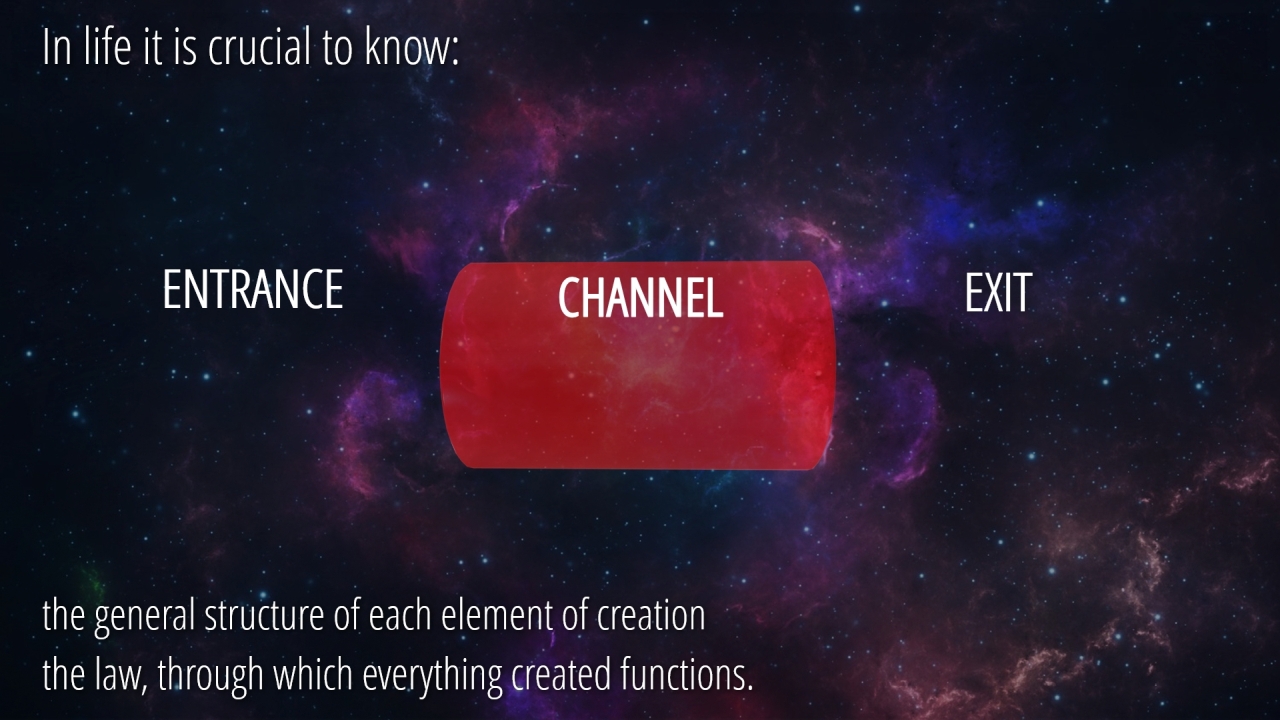 In life it is crucial to know:

ENTRANCE

CHANNEL

EXIT

the general structure of each element of creation
the law, through which everything created functions.